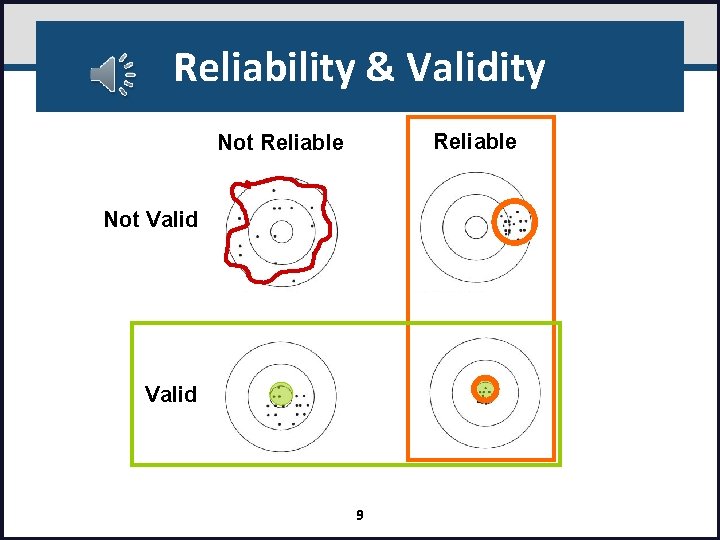 Reliability & Validity

Not Reliable

Reliable

Not Valid

Valid

9